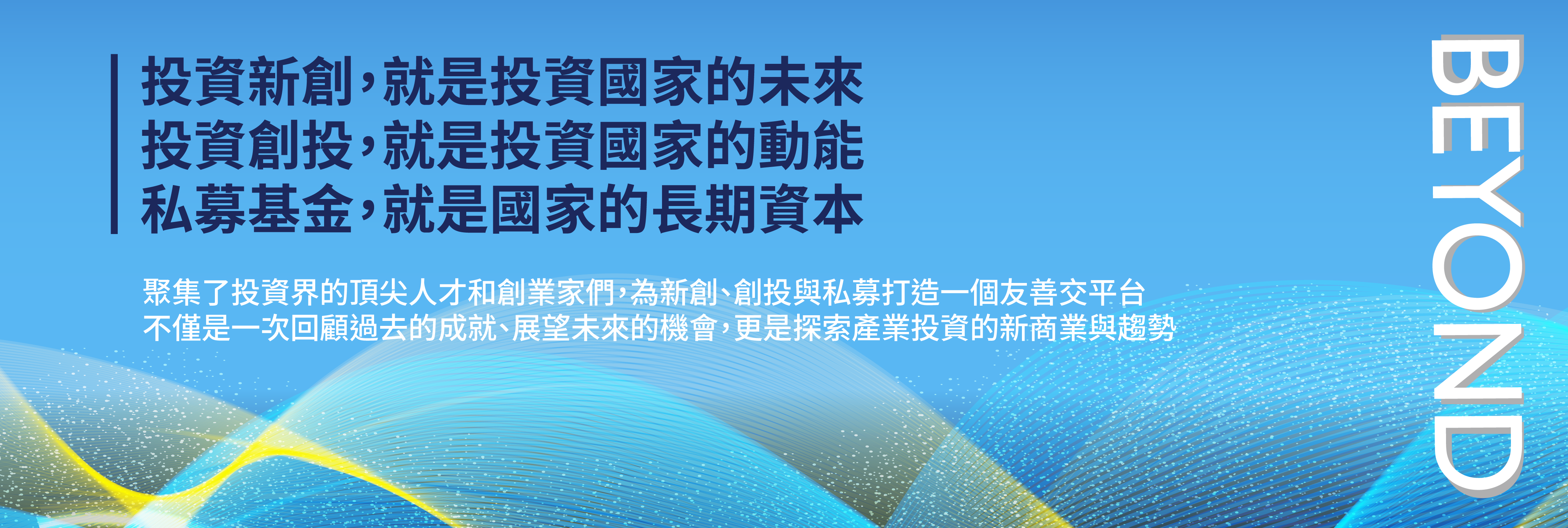 投資新創，就是投資國家的未來
投資創投，就是投資國家的動能
私募基金，就是國家的長期資本

聚集了投資界的頂尖人才和創業家們，為新創、創投與私募打造一個友善交平台
不僅是一次回顧過去的成就、展望未來的機會，更是探索產業投資的新商業與趨勢

BEYOND